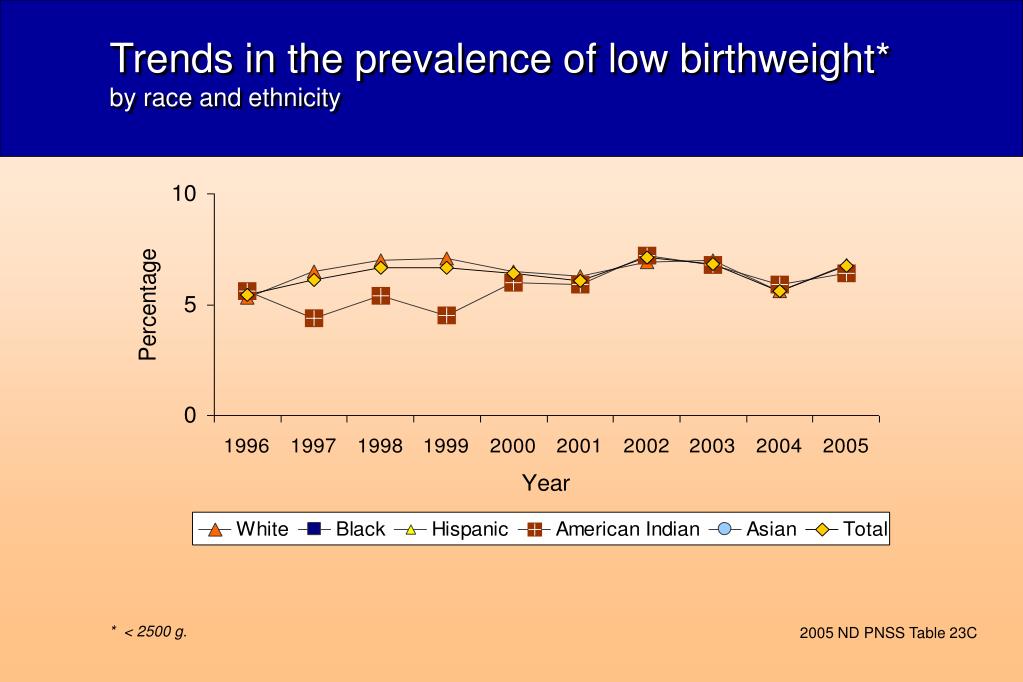 Trends in the prevalence of low birthweight*
by race and ethnicity

10
5
0
Percentage

1996 1997 1998 1999 2000 2001 2002 2003 2004 2005
Year

White Black Hispanic American Indian Asian Total

* < 2500 g.

2005 ND PNSS Table 23C